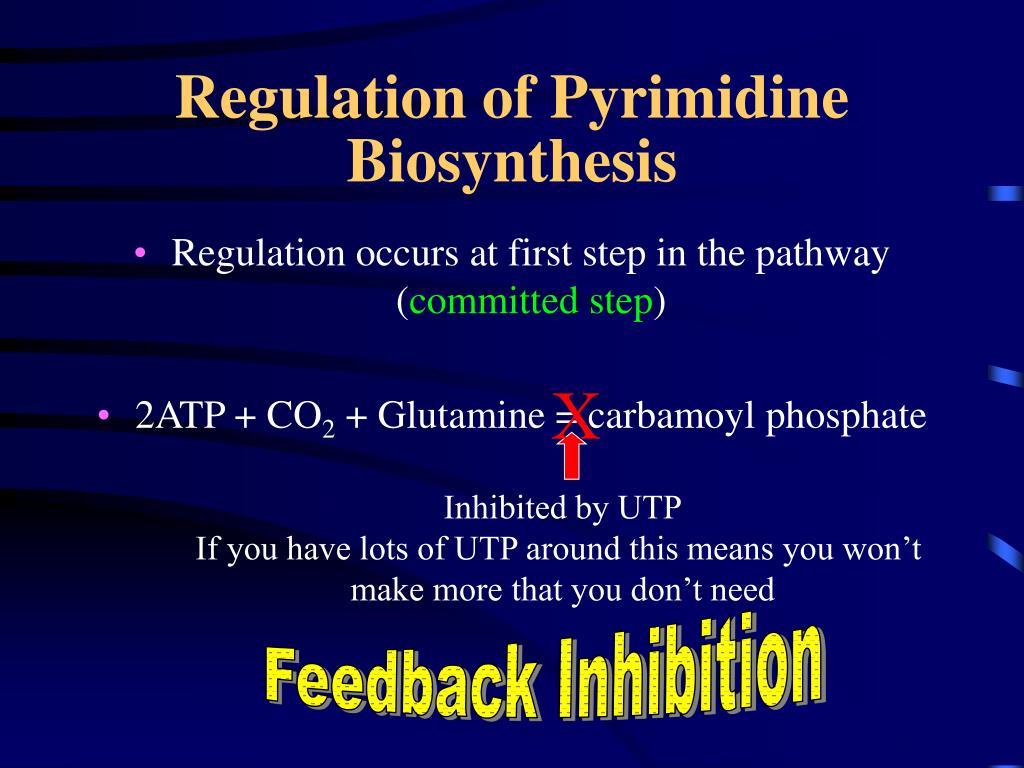 Regulation of Pyrimidine Biosynthesis

• Regulation occurs at first step in the pathway (committed step)

• 2ATP + $CO_2$ + Glutamine = X carbamoyl phosphate

Inhibited by UTP
If you have lots of UTP around this means you won't make more that you don't need

Feedback Inhibition